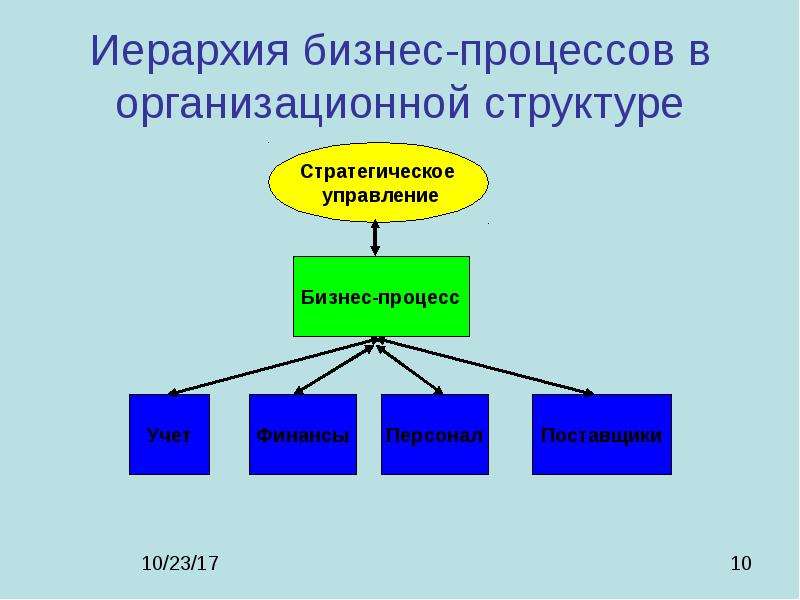 Иерархия бизнес-процессов в организационной структуре

Стратегическое управление

Бизнес-процесс

Учет

Финансы

Персонал

Поставщики

10/23/17

10